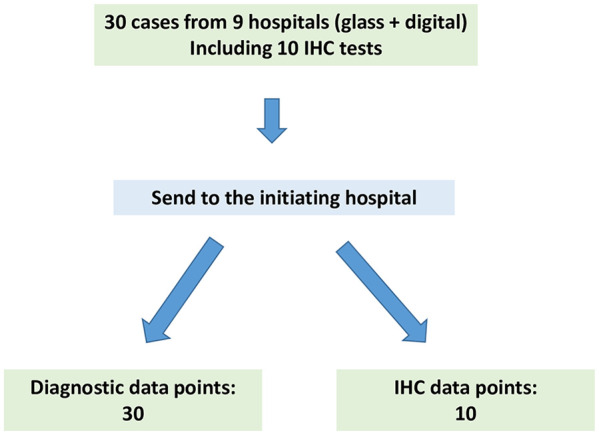 30 cases from 9 hospitals (glass + digital)
Including 10 IHC tests

Send to the initiating hospital

Diagnostic data points:
30

IHC data points:
10